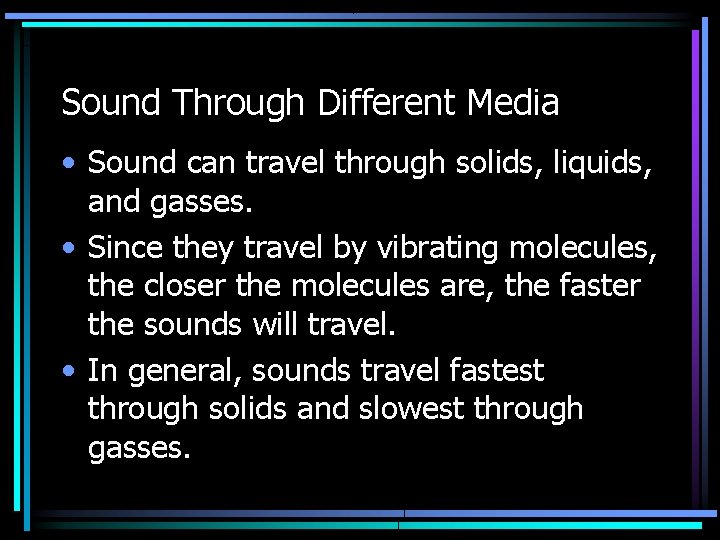 Sound Through Different Media

• Sound can travel through solids, liquids, and gasses.

• Since they travel by vibrating molecules, the closer the molecules are, the faster the sounds will travel.

• In general, sounds travel fastest through solids and slowest through gasses.